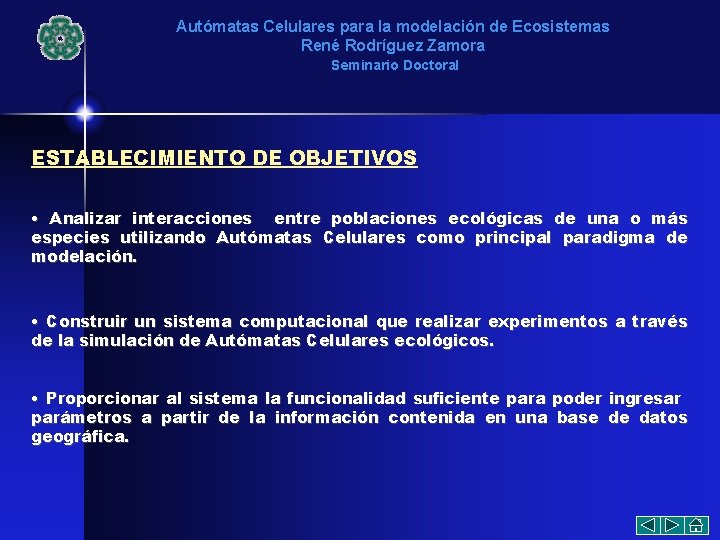 Autómatas Celulares para la modelación de Ecosistemas
René Rodríguez Zamora
Seminario Doctoral

ESTABLECIMIENTO DE OBJETIVOS

• Analizar interacciones entre poblaciones ecológicas de una o más especies utilizando Autómatas Celulares como principal paradigma de modelación.

• Construir un sistema computacional que realizar experimentos a través de la simulación de Autómatas Celulares ecológicos.

• Proporcionar al sistema la funcionalidad suficiente para poder ingresar parámetros a partir de la información contenida en una base de datos geográfica.